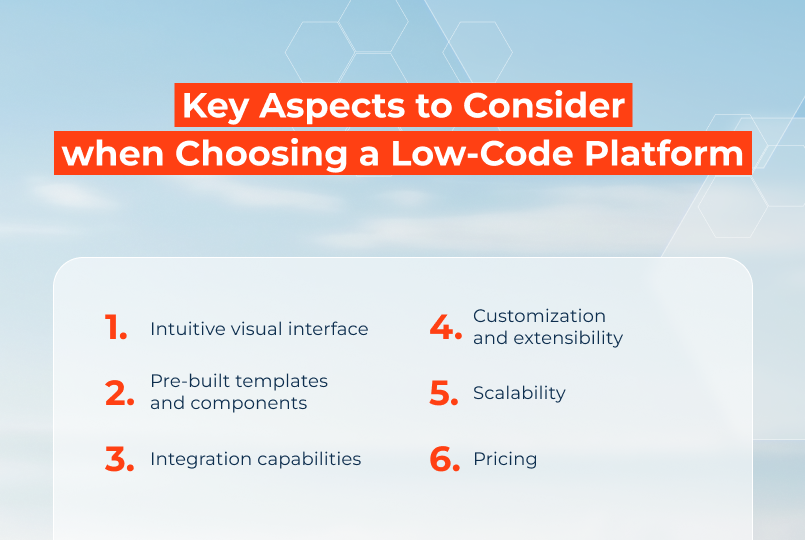 Key Aspects to Consider when Choosing a Low-Code Platform

1. Intuitive visual interface

2. Pre-built templates and components

3. Integration capabilities

4. Customization and extensibility

5. Scalability

6. Pricing